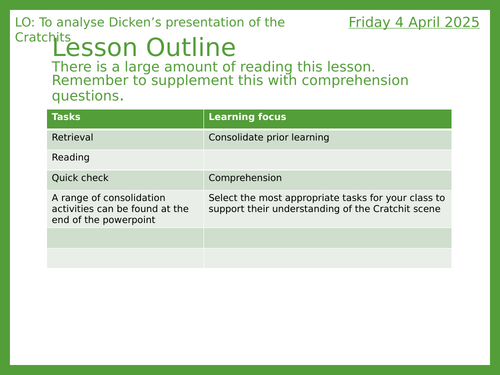 LO: To analyse Dicken’s presentation of the Cratchits

Friday 4 April 2025

Lesson Outline

There is a large amount of reading this lesson. Remember to supplement this with comprehension questions.

| Tasks | Learning focus |
|---|---|
| Retrieval | Consolidate prior learning |
| Reading | |
| Quick check | Comprehension |
| A range of consolidation activities can be found at the end of the powerpoint | Select the most appropriate tasks for your class to support their understanding of the Cratchit scene |
| | |
| | |